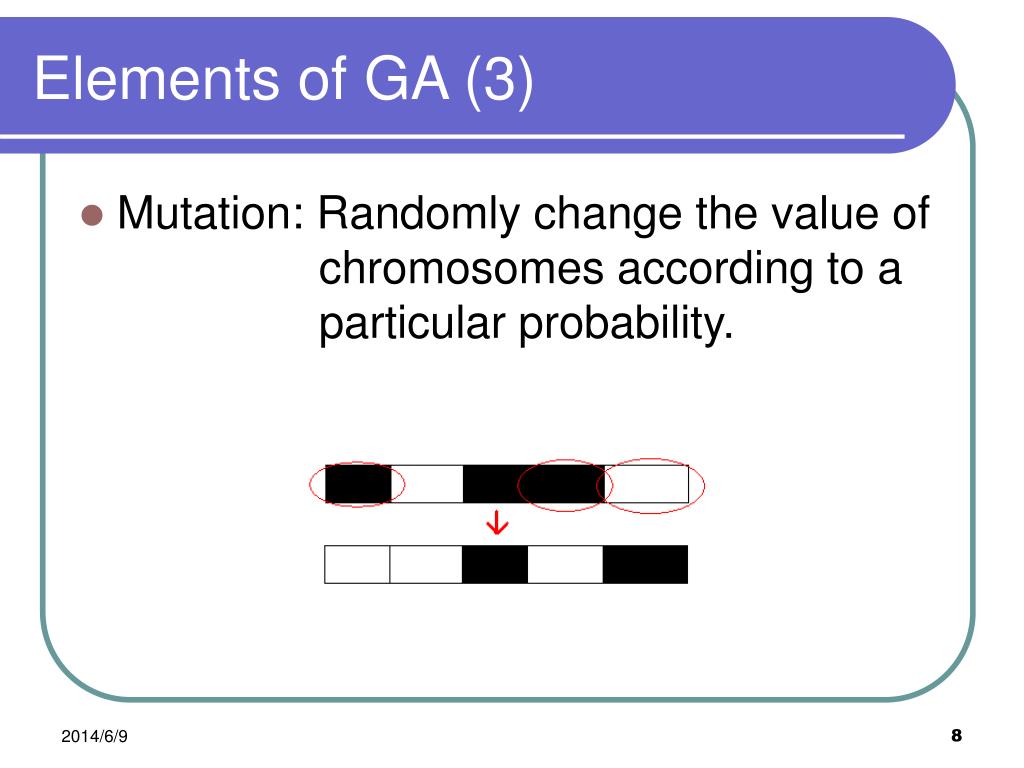 Elements of GA (3)

Mutation: Randomly change the value of chromosomes according to a particular probability.

2014/6/9

8